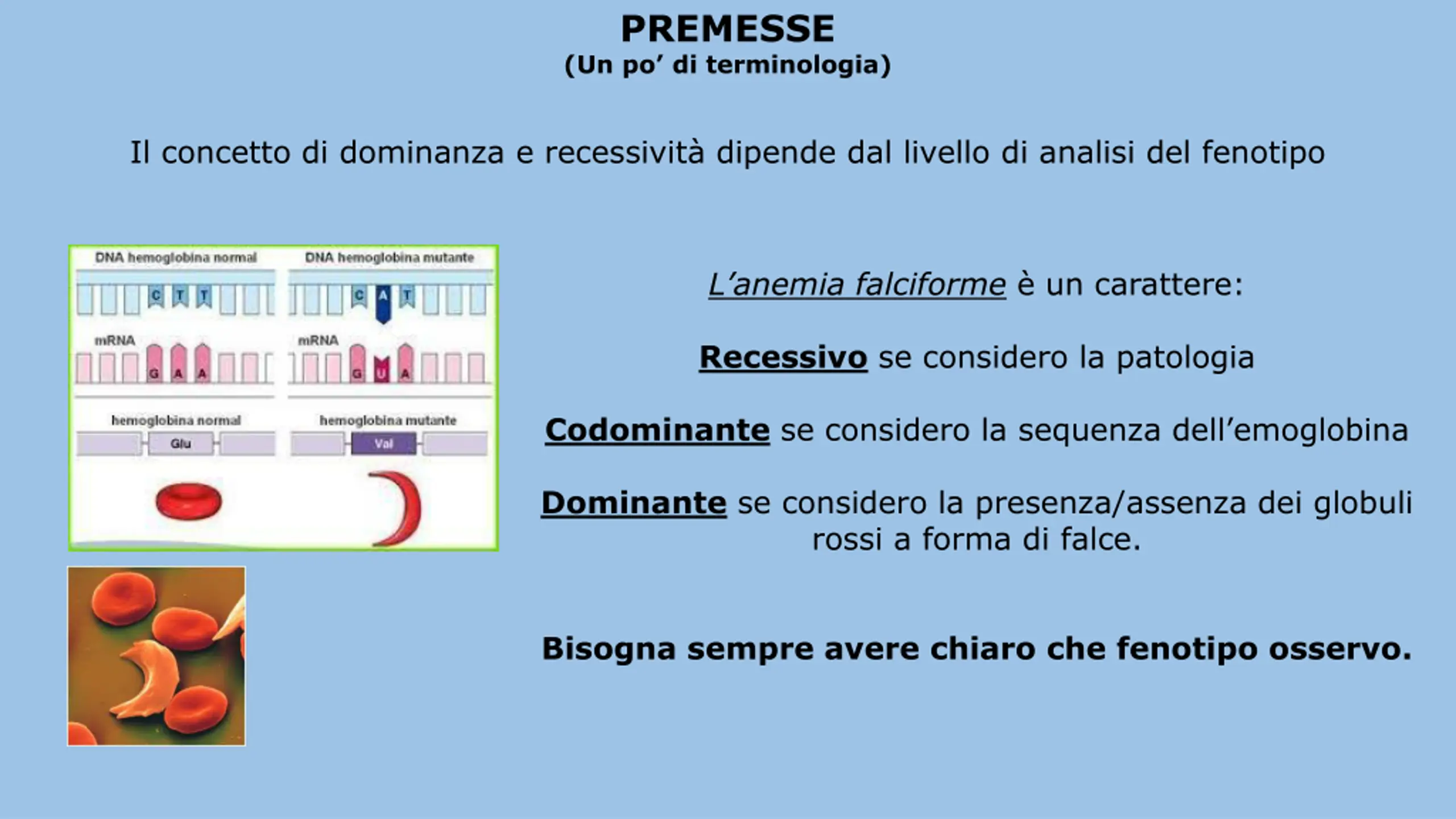 PREMESSE
(Un po' di terminologia)

Il concetto di dominanza e recessività dipende dal livello di analisi del fenotipo

DNA hemoglobina normal
C T T
mRNA
G A A
hemoglobina normal
Glu

DNA hemoglobina mutante
C A T
mRNA
G U A
hemoglobina mutante
Val

L'anemia falciforme è un carattere:

Recessivo se considero la patologia

Codominante se considero la sequenza dell'emoglobina

Dominante se considero la presenza/assenza dei globuli rossi a forma di falce.

Bisogna sempre avere chiaro che fenotipo osservo.